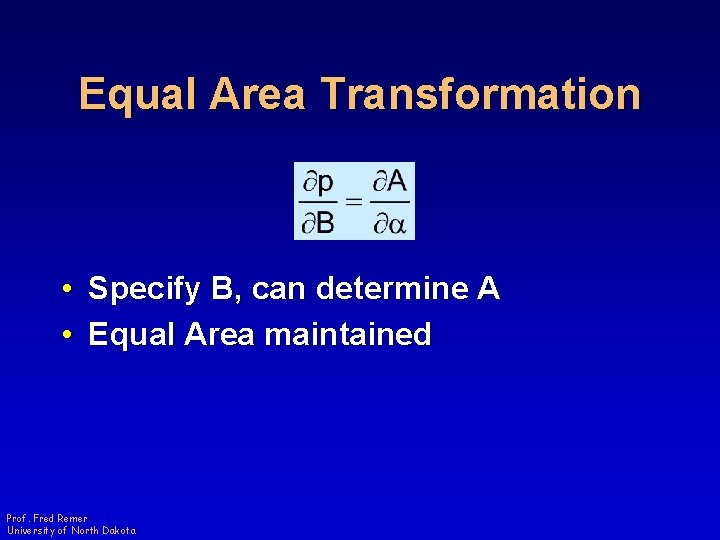 Equal Area Transformation

$\frac{\partial p}{\partial B} = \frac{\partial A}{\partial \alpha}$

• Specify B, can determine A
• Equal Area maintained

Prof. Fred Remer
University of North Dakota